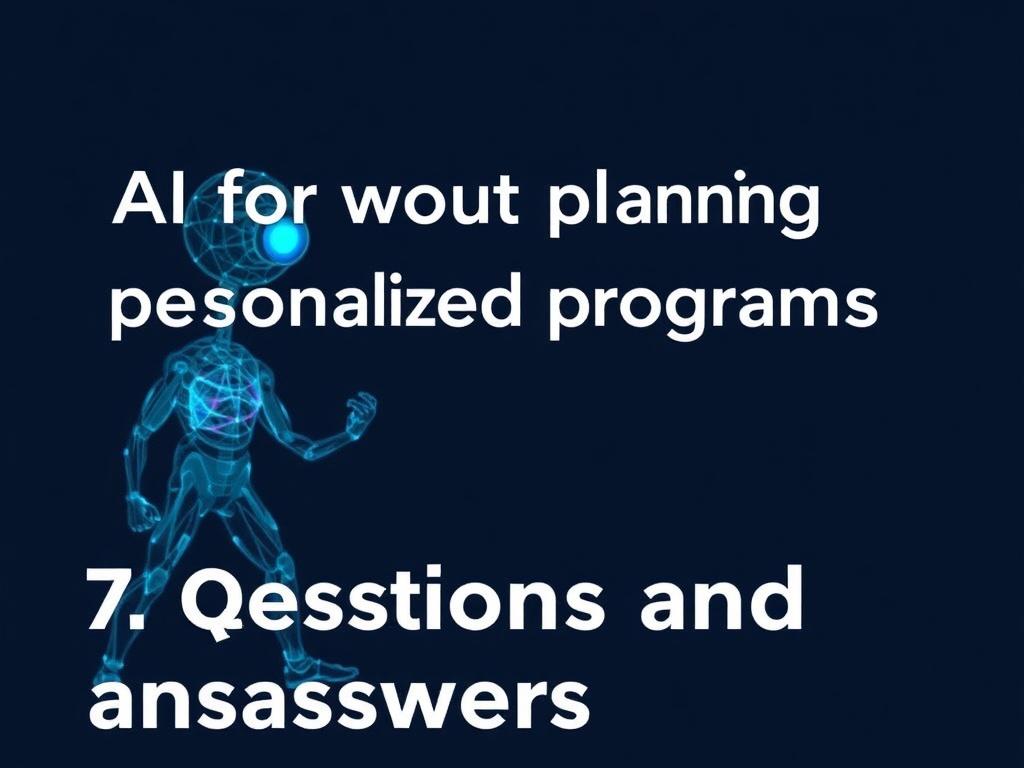 AI for wout planning pesonalized programs

7. Qesstions and ansasswers